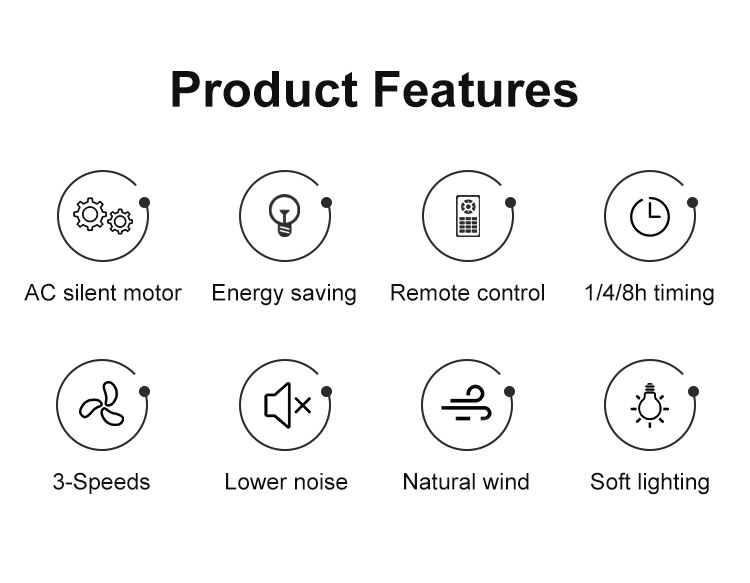 Product Features

AC silent motor

Energy saving

Remote control

1/4/8h timing

3-Speeds

Lower noise

Natural wind

Soft lighting